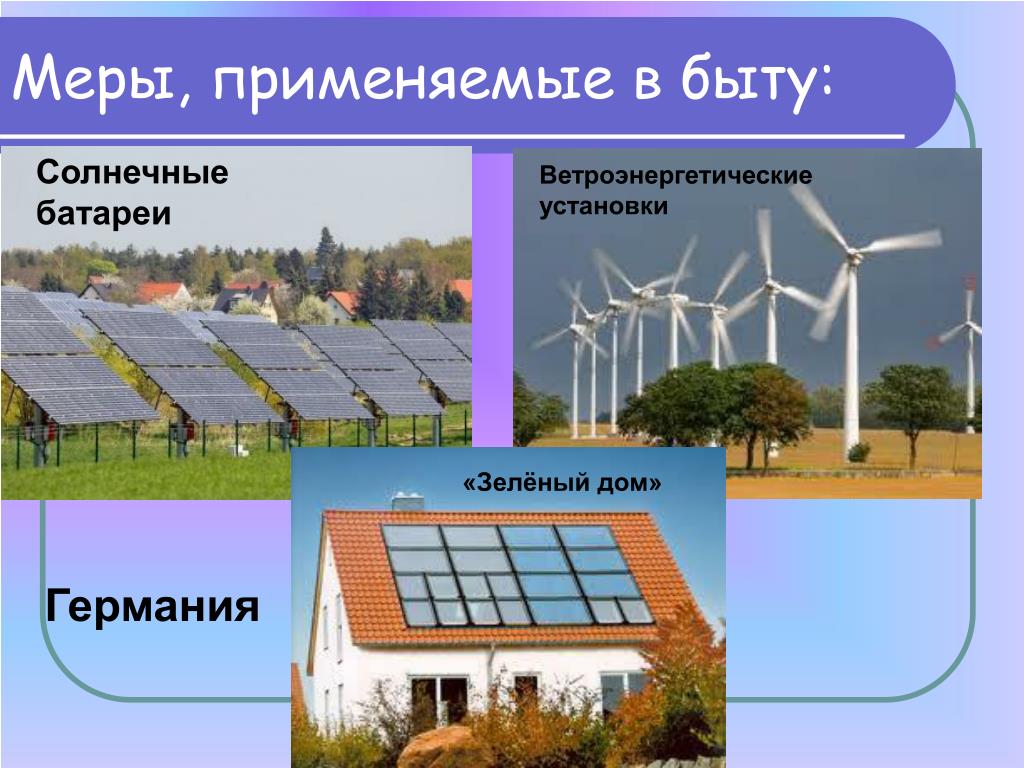 Меры, применяемые в быту:

Солнечные батареи

Ветроэнергетические установки

«Зелёный дом»

Германия